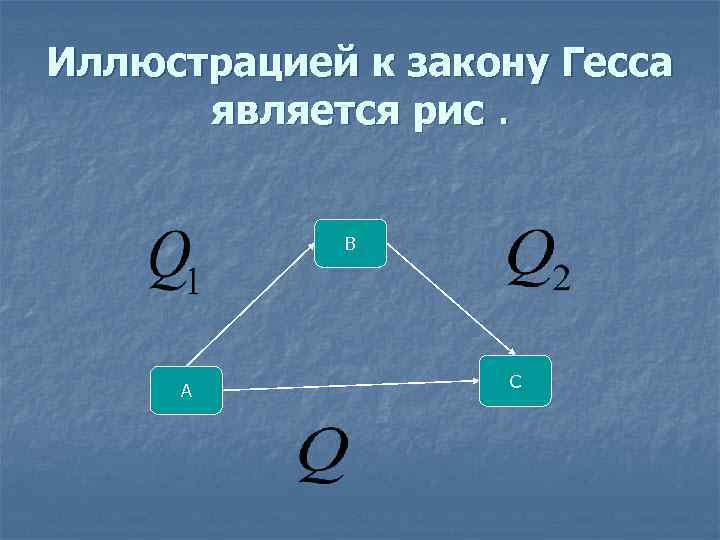 Иллюстрацией к закону Гесса является рис .

$Q_1$

B

$Q_2$

A

C

$Q$